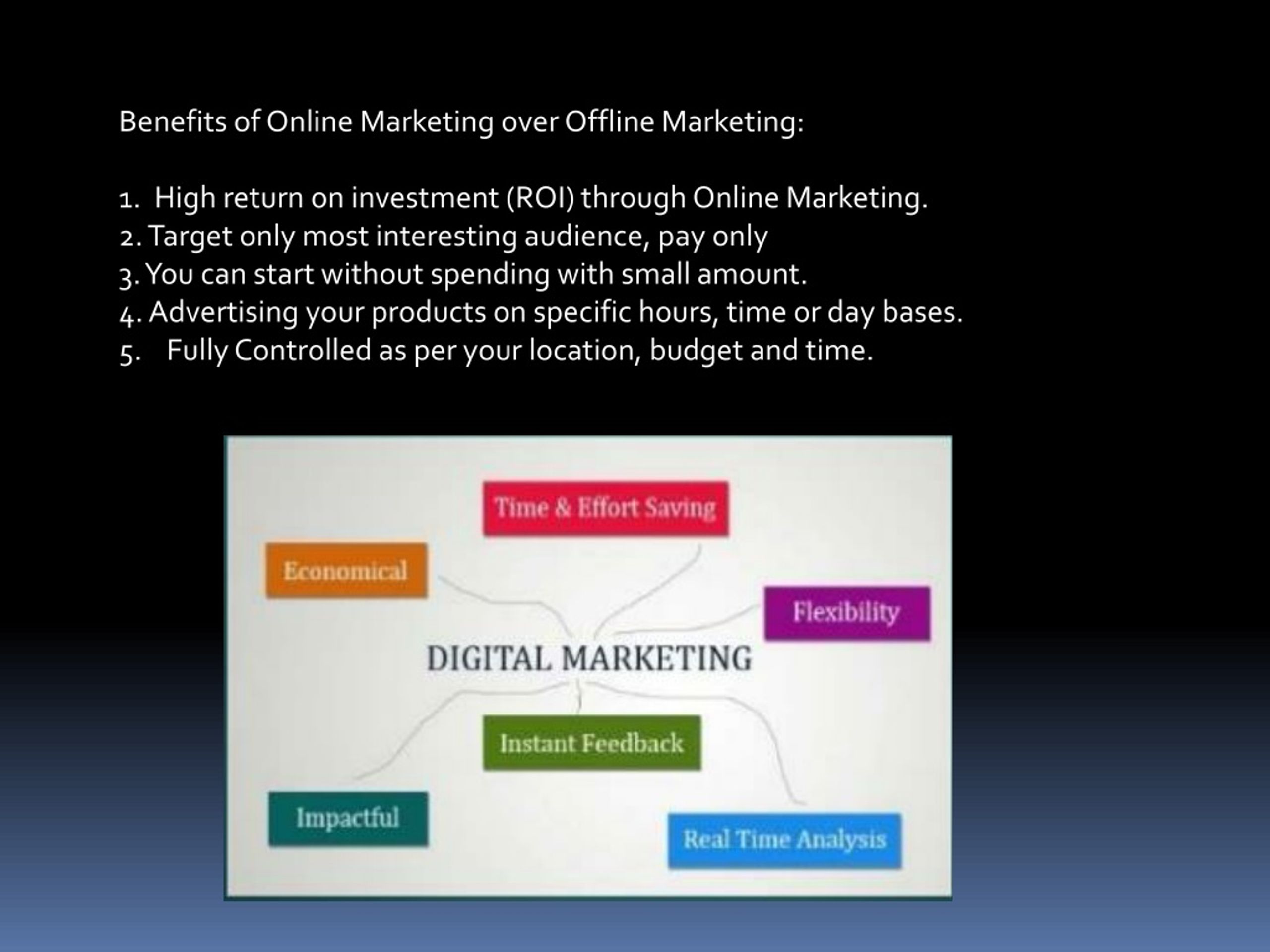 Benefits of Online Marketing over Offline Marketing:

1. High return on investment (ROI) through Online Marketing.
2. Target only most interesting audience, pay only
3. You can start without spending with small amount.
4. Advertising your products on specific hours, time or day bases.
5. Fully Controlled as per your location, budget and time.

Time & Effort Saving

Economical

Flexibility

DIGITAL MARKETING

Instant Feedback

Impactful

Real Time Analysis